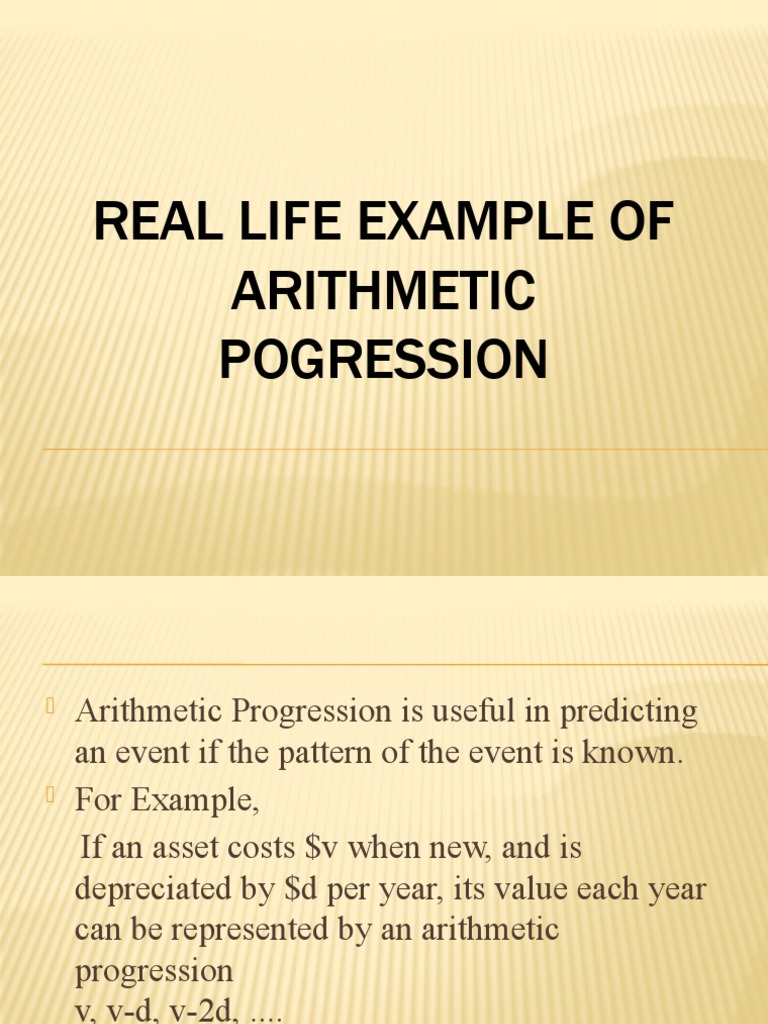 REAL LIFE EXAMPLE OF ARITHMETIC POGRESSION

Arithmetic Progression is useful in predicting an event if the pattern of the event is known.

For Example,
If an asset costs \$v when new, and is depreciated by \$d per year, its value each year can be represented by an arithmetic progression
v, v-d, v-2d, ....